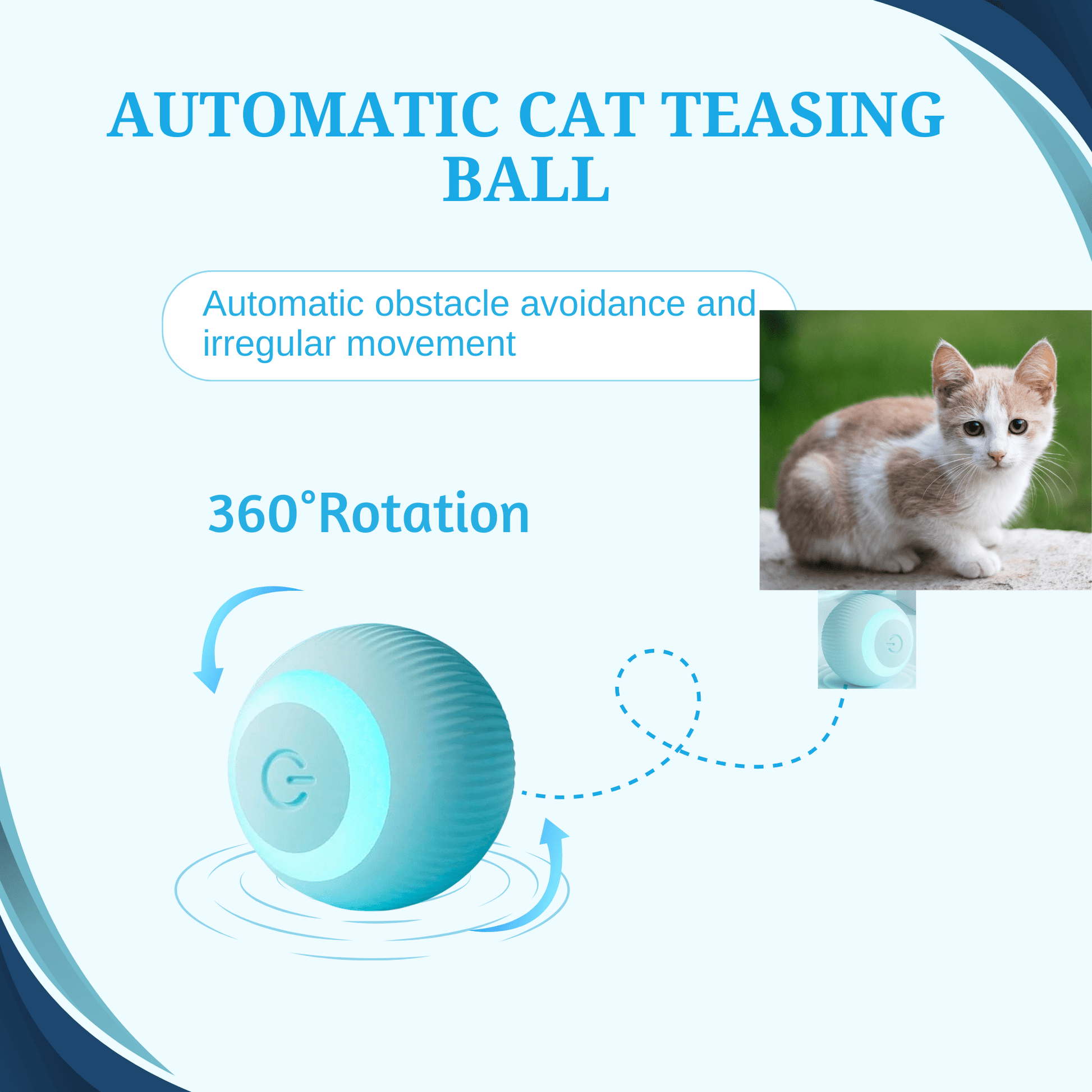 AUTOMATIC CAT TEASING BALL

Automatic obstacle avoidance and irregular movement

360°Rotation